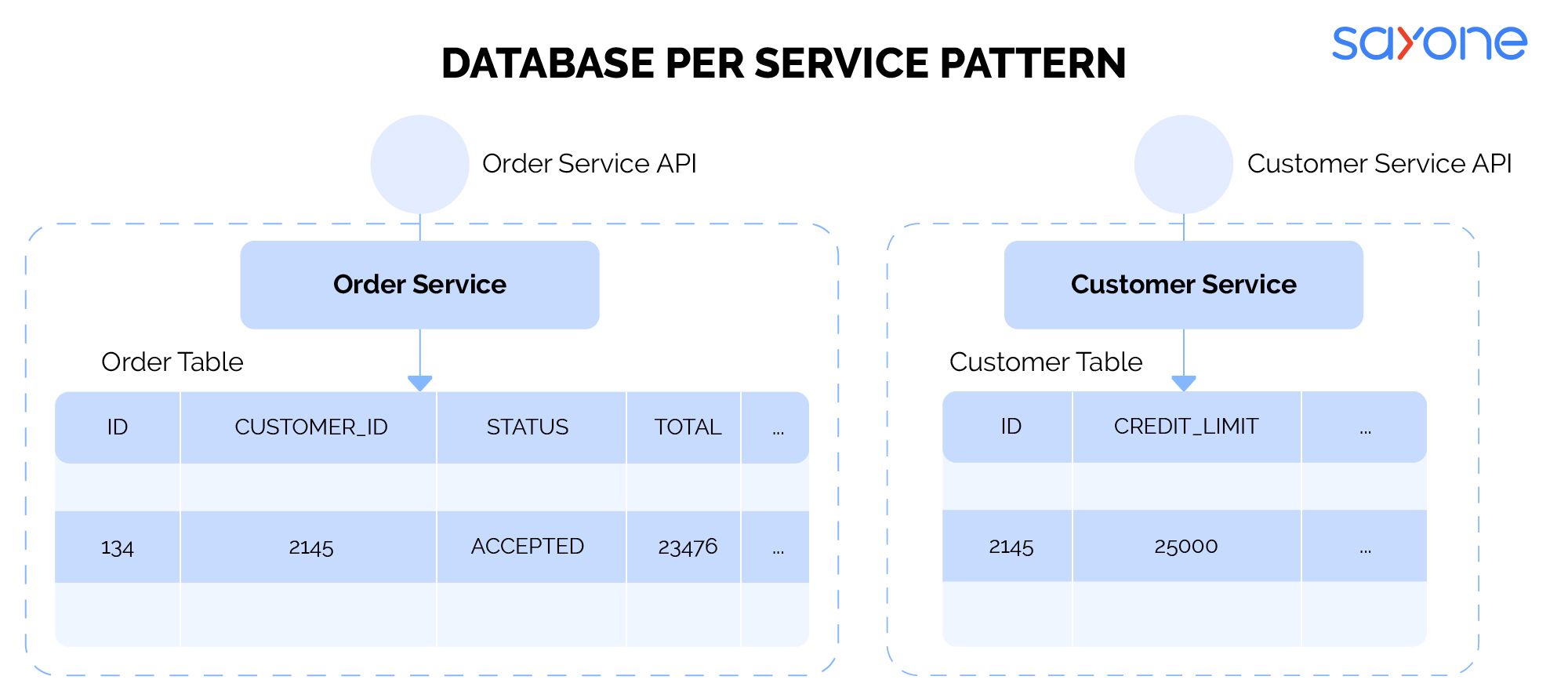 DATABASE PER SERVICE PATTERN

sayone

Order Service API

Order Service

Order Table

| ID | CUSTOMER_ID | STATUS | TOTAL | ... |
|---|---|---|---|---|
| | | | | |
| 134 | 2145 | ACCEPTED | 23476 | ... |
| | | | | |

Customer Service API

Customer Service

Customer Table

| ID | CREDIT_LIMIT | ... |
|---|---|---|
| | | |
| 2145 | 25000 | ... |
| | | |